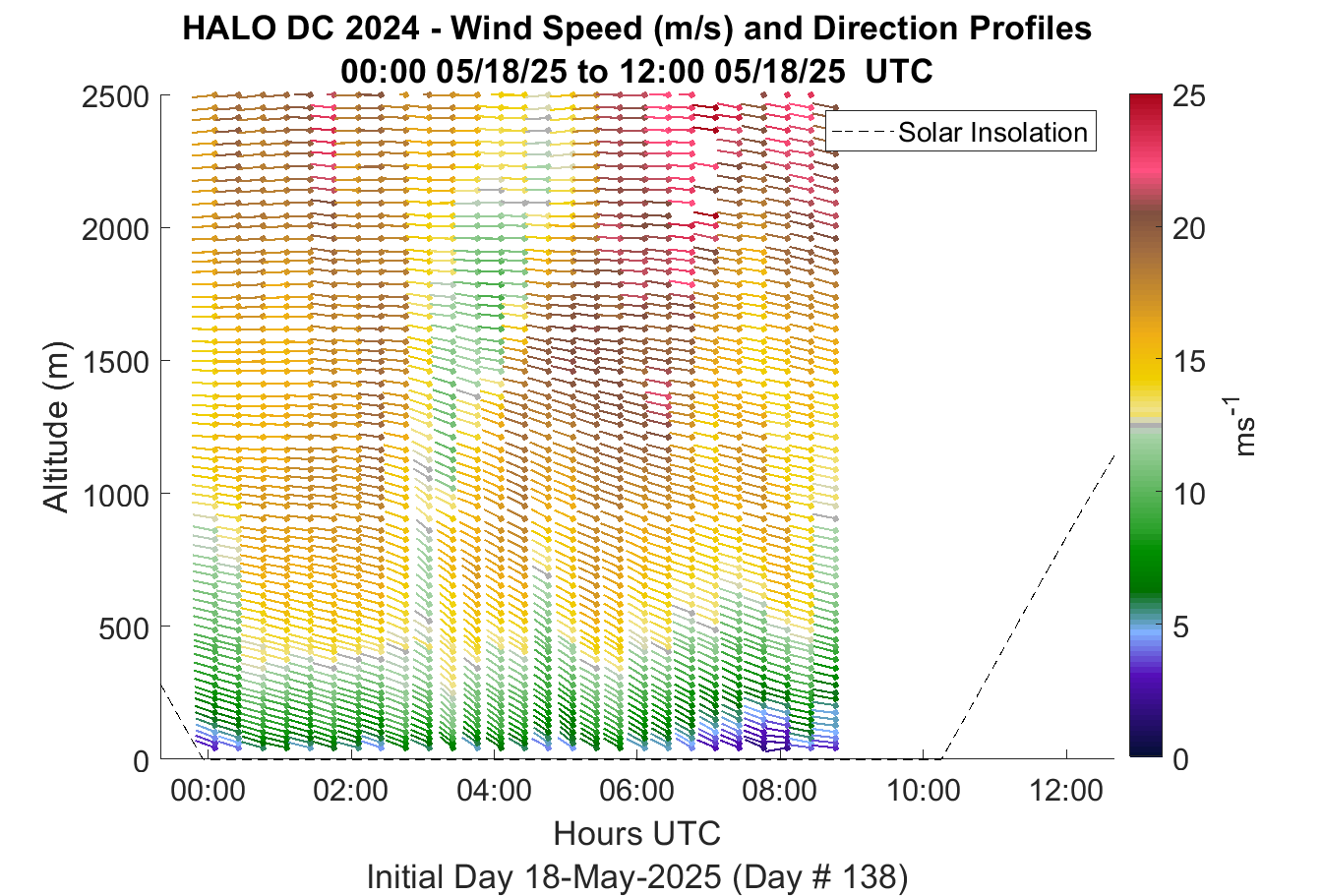 HALO DC 2024 - Wind Speed (m/s) and Direction Profiles
00:00 05/18/25 to 12:00 05/18/25 UTC

Solar Insolation

Altitude (m)

2500
2000
1500
1000
500
0

00:00
02:00
04:00
06:00
08:00
10:00
12:00

Hours UTC

Initial Day 18-May-2025 (Day # 138)

25
20
15
10
5
0

$ms^{-1}$